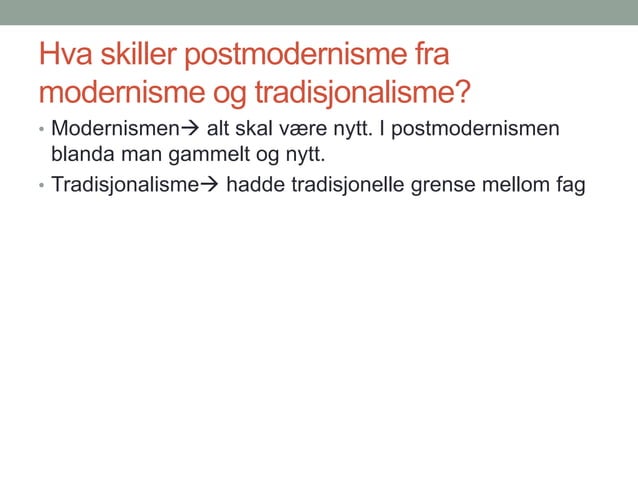 Hva skiller postmodernisme fra modernisme og tradisjonalisme?

• Modernismen→ alt skal være nytt. I postmodernismen blanda man gammelt og nytt.
• Tradisjonalisme→ hadde tradisjonelle grense mellom fag